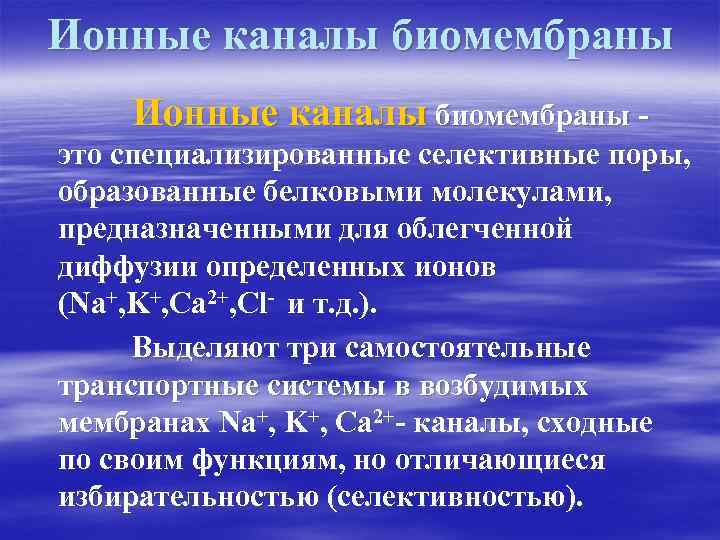 Ионные каналы биомембраны

Ионные каналы биомембраны - это специализированные селективные поры, образованные белковыми молекулами, предназначенными для облегченной диффузии определенных ионов ($Na^+$,$K^+$,$Ca^{2+}$,$Cl^-$ и т.д.).

Выделяют три самостоятельные транспортные системы в возбудимых мембранах $Na^+$, $K^+$, $Ca^{2+}$- каналы, сходные по своим функциям, но отличающиеся избирательностью (селективностью).